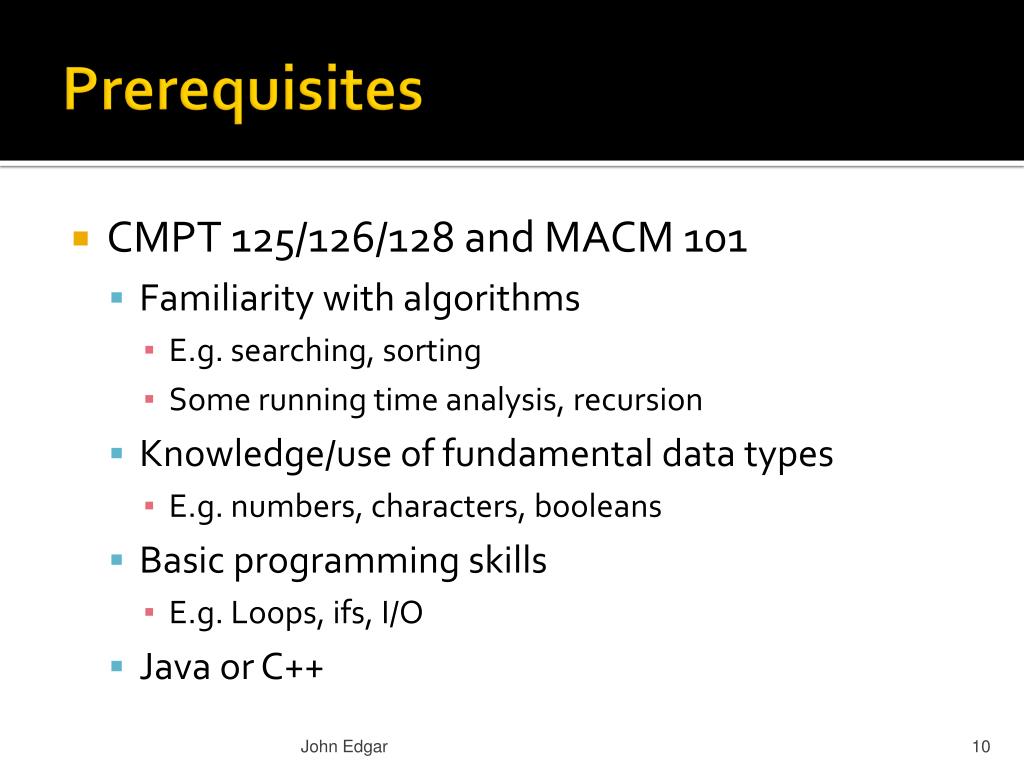 Prerequisites

CMPT 125/126/128 and MACM 101

Familiarity with algorithms

E.g. searching, sorting

Some running time analysis, recursion

Knowledge/use of fundamental data types

E.g. numbers, characters, booleans

Basic programming skills

E.g. Loops, ifs, I/O

Java or C++

John Edgar

10